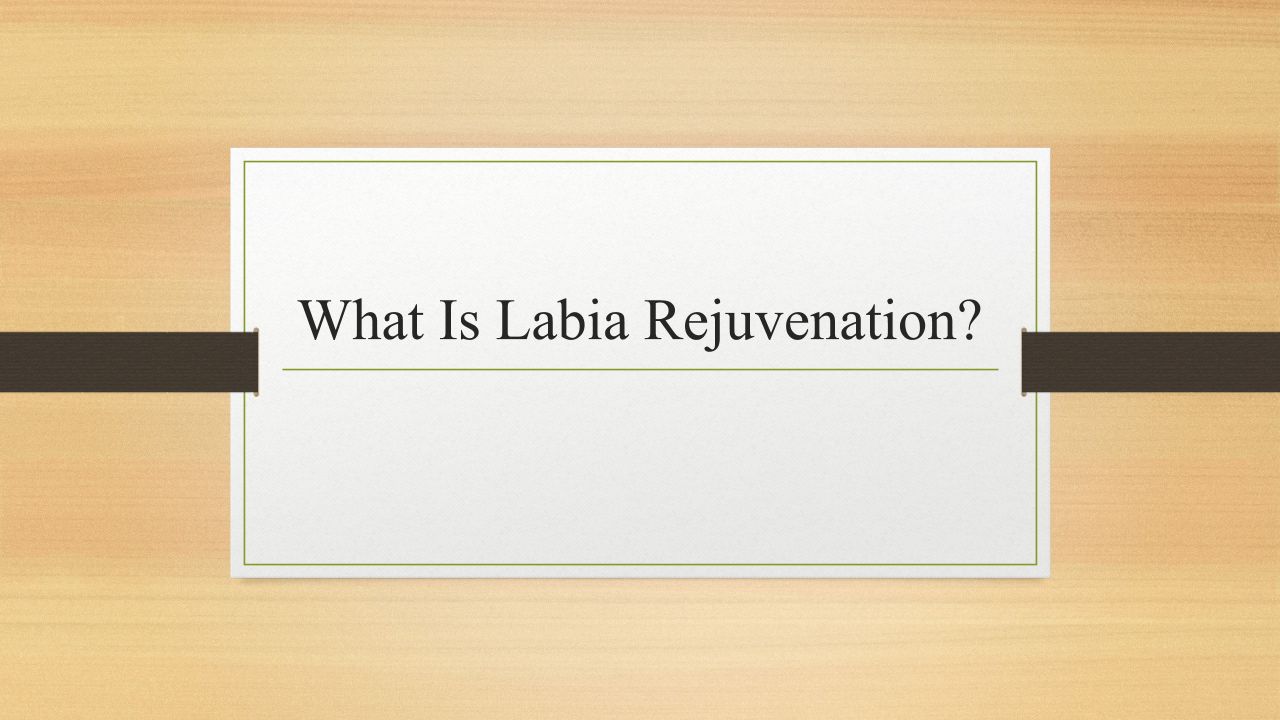 What Is Labia Rejuvenation?